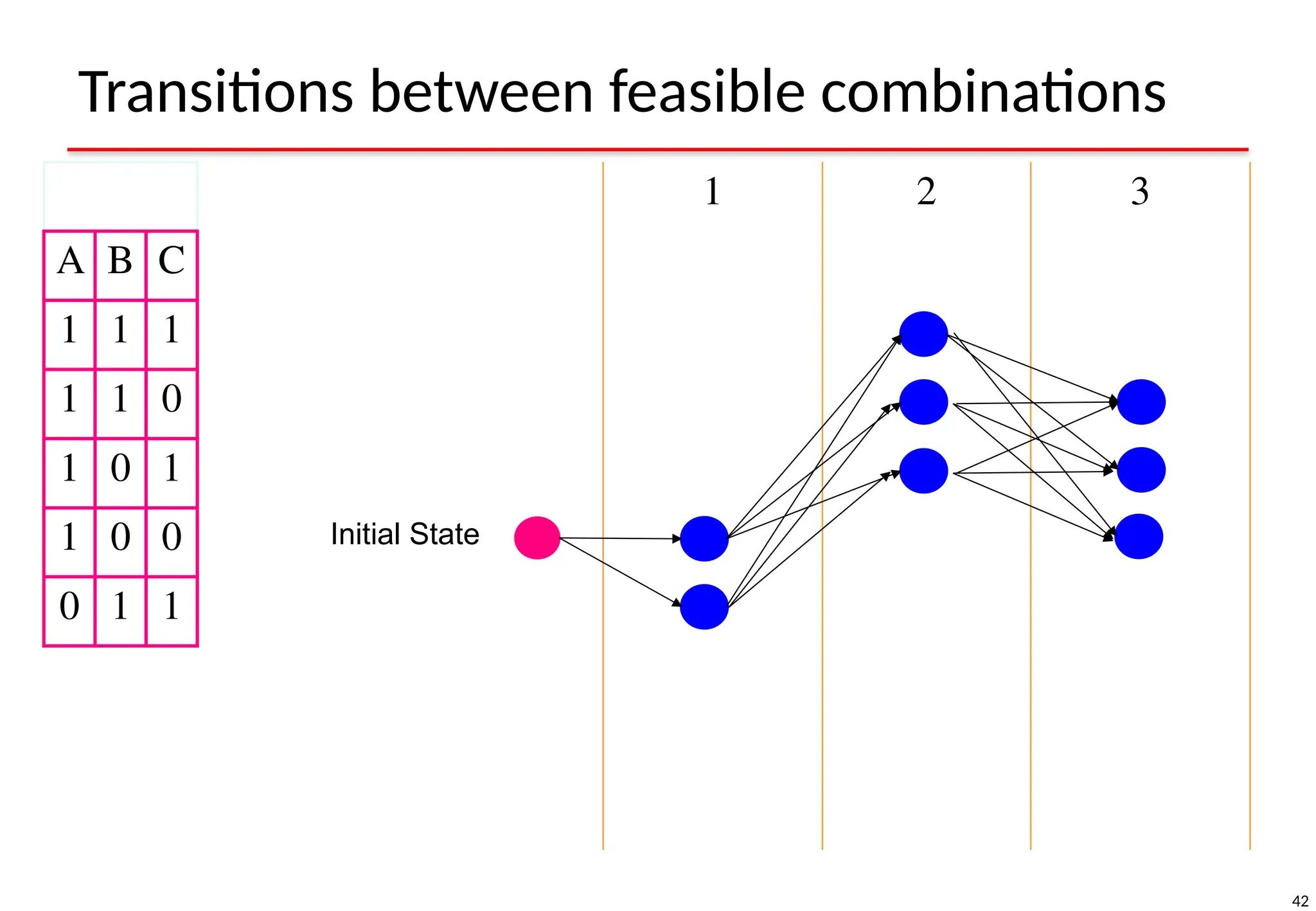 Transitions between feasible combinations

| A | B | C |
|---|---|---|
| 1 | 1 | 1 |
| 1 | 1 | 0 |
| 1 | 0 | 1 |
| 1 | 0 | 0 |
| 0 | 1 | 1 |

1

2

3

Initial State

42